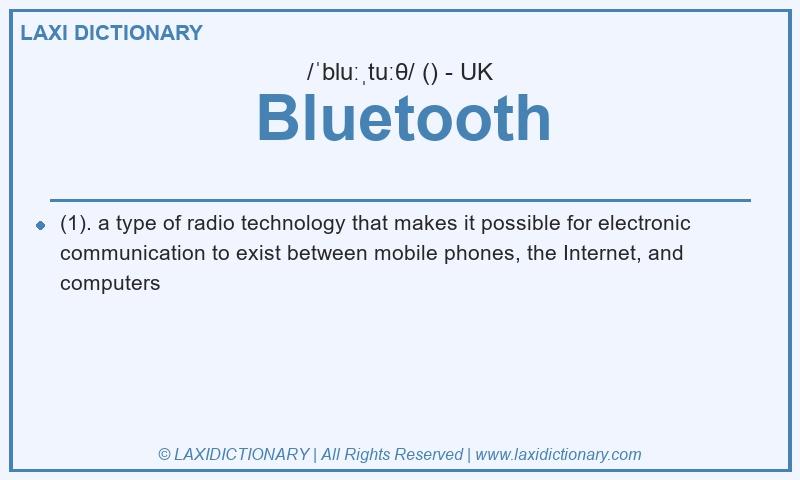 LAXI DICTIONARY

/ˈbluːˌtuːθ/ () - UK

Bluetooth

(1). a type of radio technology that makes it possible for electronic communication to exist between mobile phones, the Internet, and computers

© LAXIDICTIONARY | All Rights Reserved | www.laxidictionary.com